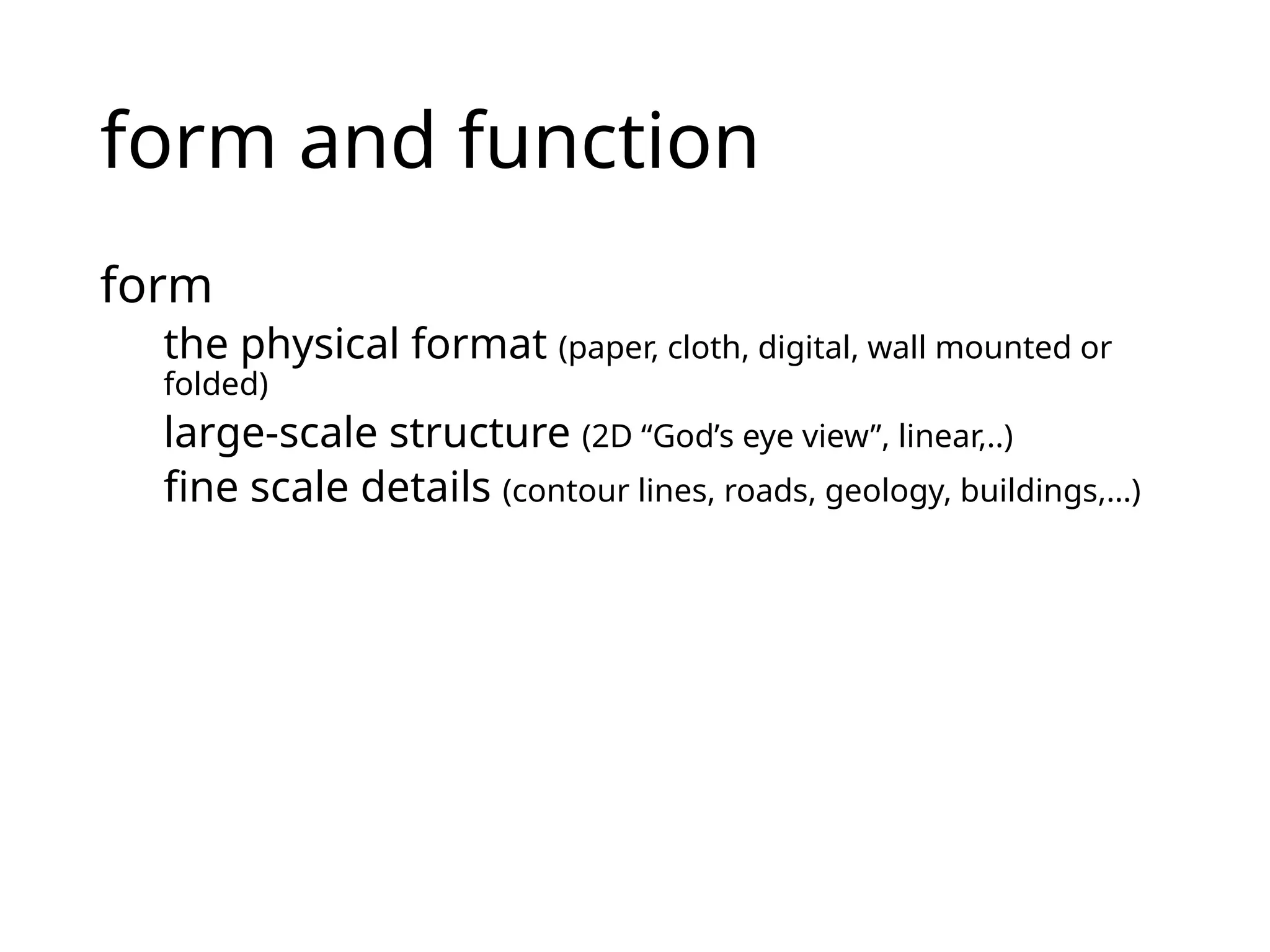 form and function

form

the physical format (paper, cloth, digital, wall mounted or folded)

large-scale structure (2D “God’s eye view”, linear,..)

fine scale details (contour lines, roads, geology, buildings,…)